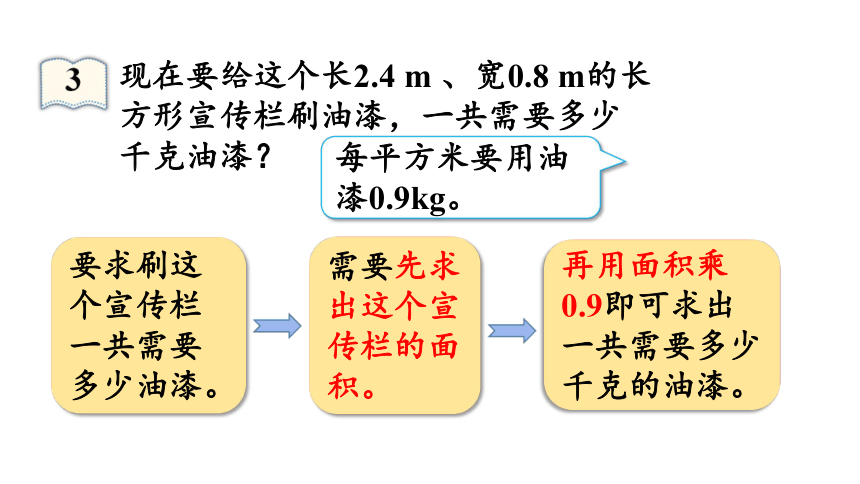 3 现在要给这个长2.4 m 、宽0.8 m的长方形宣传栏刷油漆，一共需要多少千克油漆？

每平方米要用油漆0.9kg。

要求刷这个宣传栏一共需要多少油漆。

需要先求出这个宣传栏的面积。

再用面积乘0.9即可求出一共需要多少千克的油漆。